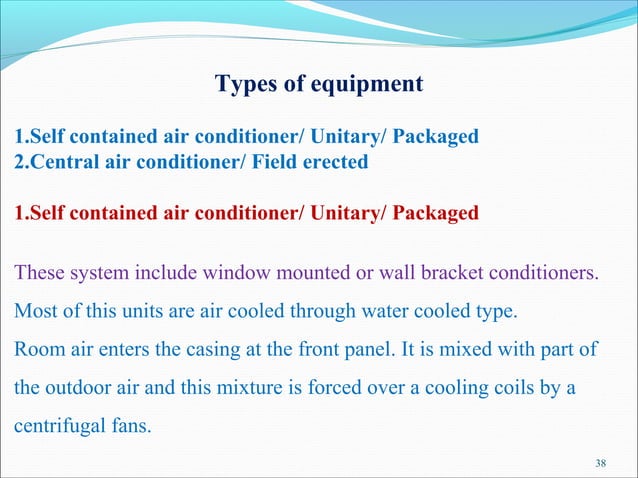 Types of equipment

1.Self contained air conditioner/ Unitary/ Packaged
2.Central air conditioner/ Field erected

1.Self contained air conditioner/ Unitary/ Packaged

These system include window mounted or wall bracket conditioners.

Most of this units are air cooled through water cooled type.

Room air enters the casing at the front panel. It is mixed with part of the outdoor air and this mixture is forced over a cooling coils by a centrifugal fans.

38